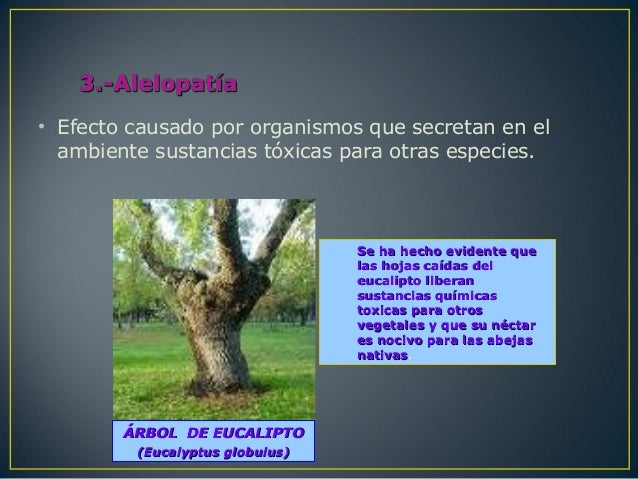 3.-Alelopatía

• Efecto causado por organismos que secretan en el ambiente sustancias tóxicas para otras especies.

Se ha hecho evidente que las hojas caídas del eucalipto liberan sustancias químicas toxicas para otros vegetales y que su néctar es nocivo para las abejas nativas.

ÁRBOL DE EUCALIPTO
(Eucalyptus globulus)